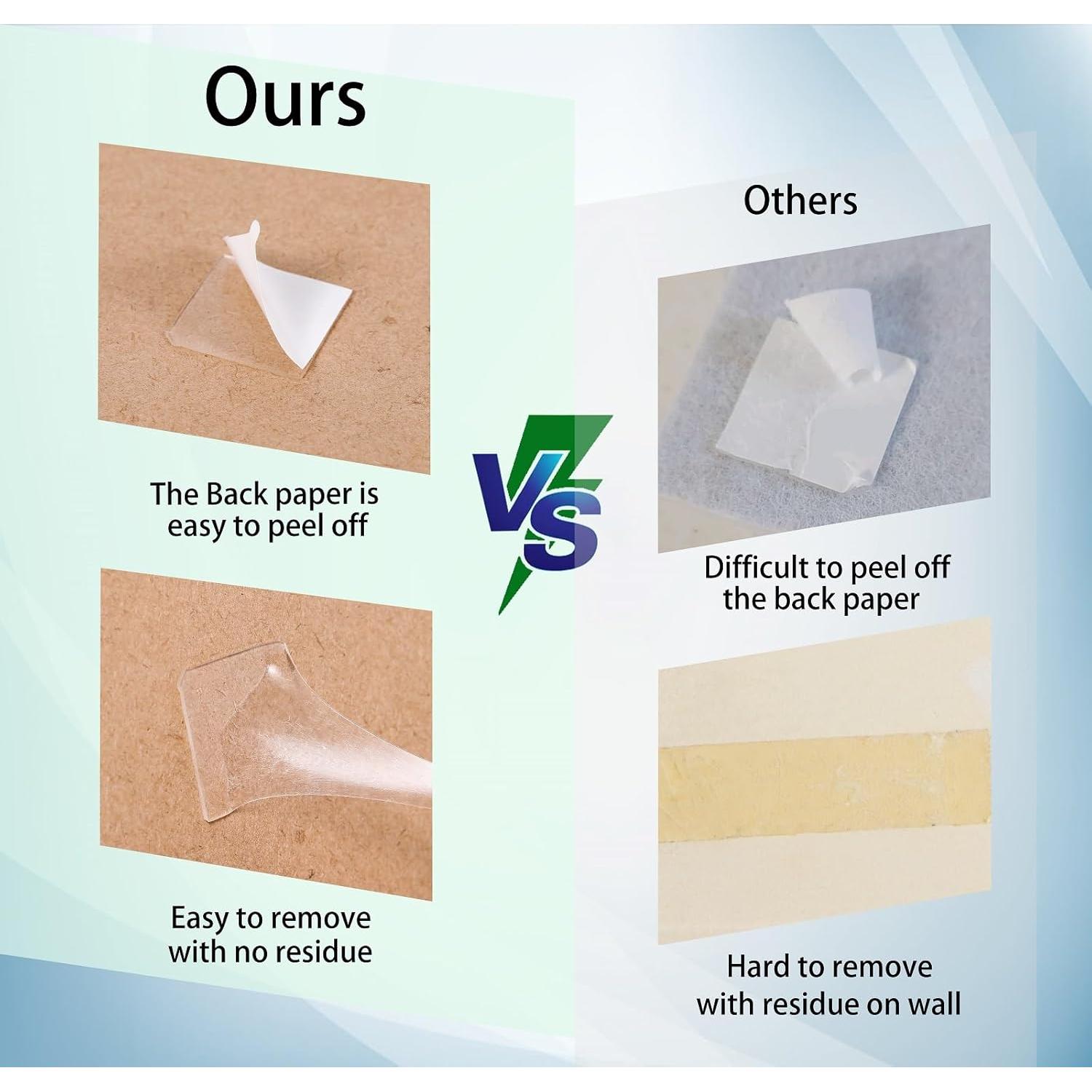 Ours

The Back paper is easy to peel off

Easy to remove with no residue

VS

Others

Difficult to peel off the back paper

Hard to remove with residue on wall